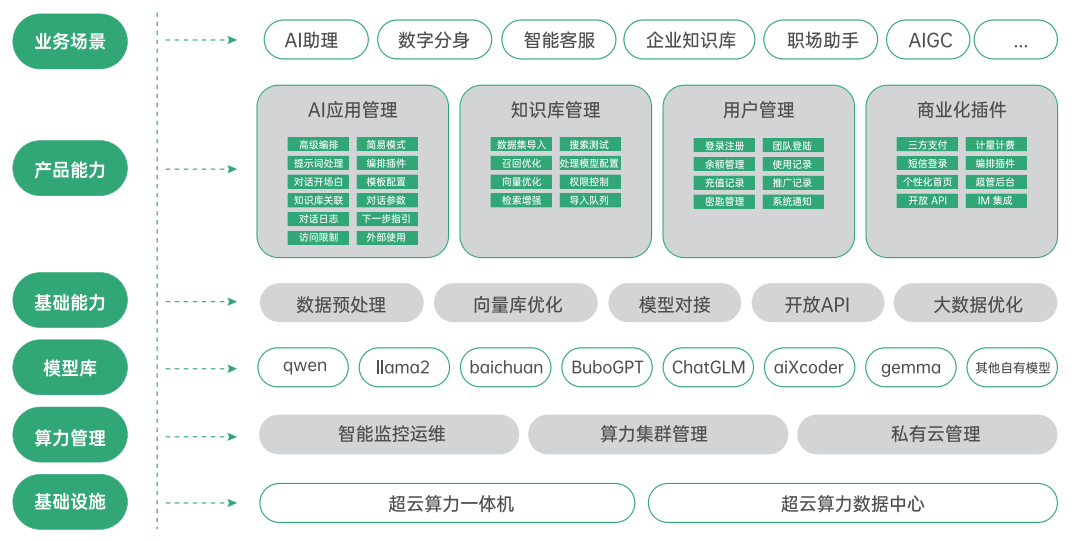 业务场景

AI助理 数字分身 智能客服 企业知识库 职场助手 AIGC ...

产品能力

AI应用管理
高级编排 简易模式
提示词处理 编排插件
对话开场白 模板配置
知识库关联 对话参数
对话日志 下一步指引
访问限制 外部使用

知识库管理
数据集导入 搜索测试
召回优化 处理模型配置
向量优化 权限控制
检索增强 导入队列

用户管理
登录注册 团队登陆
余额管理 使用记录
充值记录 推广记录
密匙管理 系统通知

商业化插件
三方支付 计量计费
短信登录 编排插件
个性化首页 超管后台
开放 API IM 集成

基础能力

数据预处理 向量库优化 模型对接 开放API 大数据优化

模型库

qwen llama2 baichuan BuboGPT ChatGLM aiXcoder gemma 其他自有模型

算力管理

智能监控运维 算力集群管理 私有云管理

基础设施

超云算力一体机 超云算力数据中心